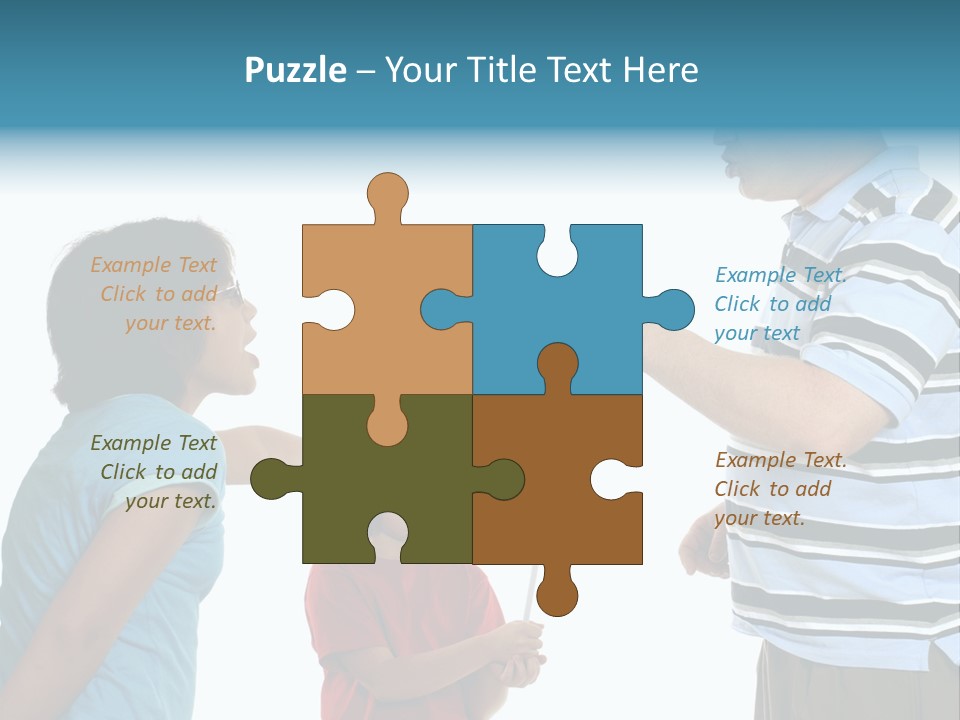 Puzzle – Your Title Text Here

Example Text
Click to add
your text.

Example Text
Click to add
your text.

Example Text.
Click to add
your text

Example Text.
Click to add
your text.